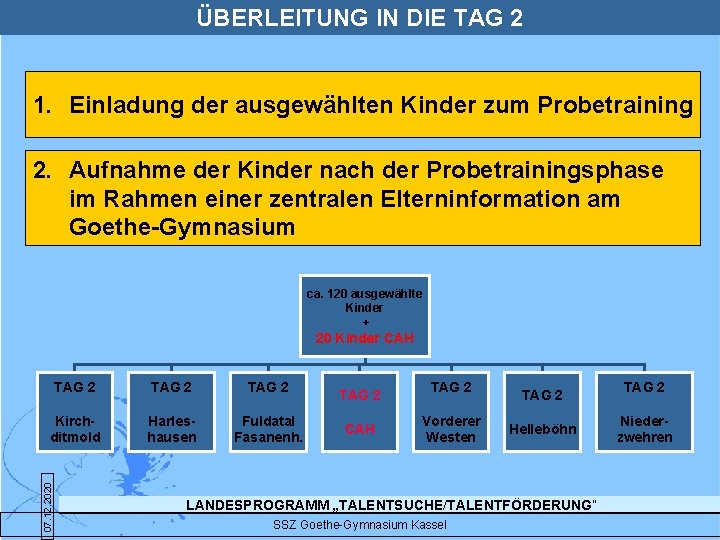 ÜBERLEITUNG IN DIE TAG 2

1. Einladung der ausgewählten Kinder zum Probetraining

2. Aufnahme der Kinder nach der Probetrainingsphase im Rahmen einer zentralen Elterninformation am Goethe-Gymnasium

ca. 120 ausgewählte Kinder
+
20 Kinder CAH

TAG 2
Kirchditmold

TAG 2
Harleshausen

TAG 2
Fuldatal Fasanenh.

TAG 2
CAH

TAG 2
Vorderer Westen

TAG 2
Helleböhn

TAG 2
Niederzwehren

07.12.2020

LANDESPROGRAMM „TALENTSUCHE/TALENTFÖRDERUNG"

SSZ Goethe-Gymnasium Kassel